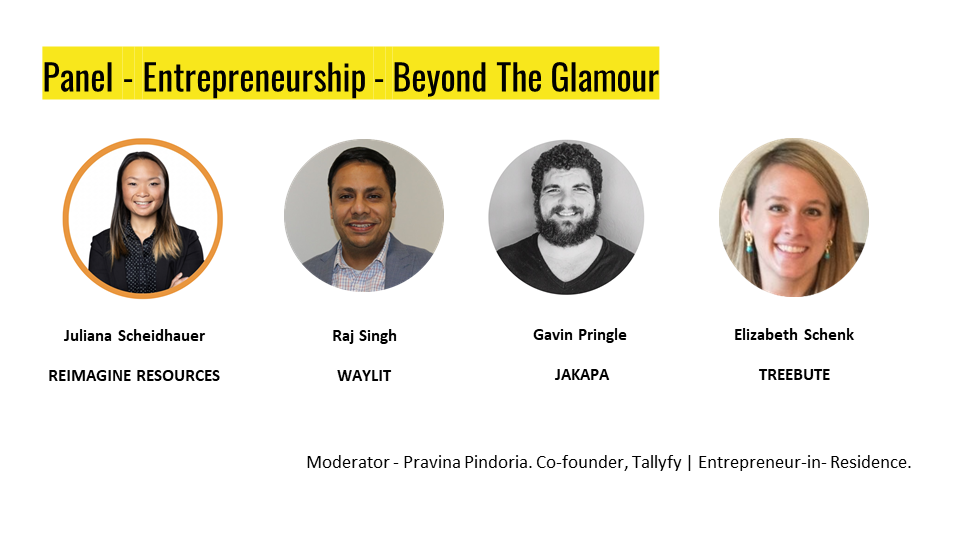 Panel - Entrepreneurship - Beyond The Glamour

Juliana Scheidhauer

REIMAGINE RESOURCES

Raj Singh

WAYLIT

Gavin Pringle

JAKAPA

Elizabeth Schenk

TREEBUTE

Moderator - Pravina Pindoria. Co-founder, Tallyfy | Entrepreneur-in- Residence.